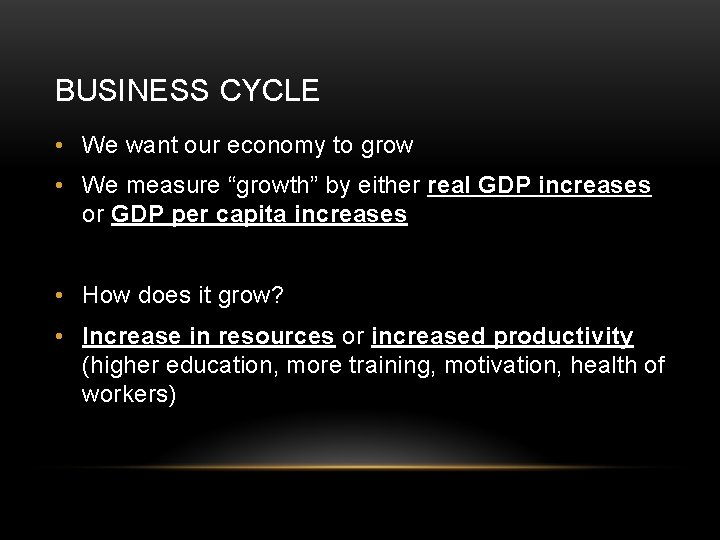 BUSINESS CYCLE

• We want our economy to grow
• We measure “growth” by either real GDP increases or GDP per capita increases

• How does it grow?
• Increase in resources or increased productivity (higher education, more training, motivation, health of workers)